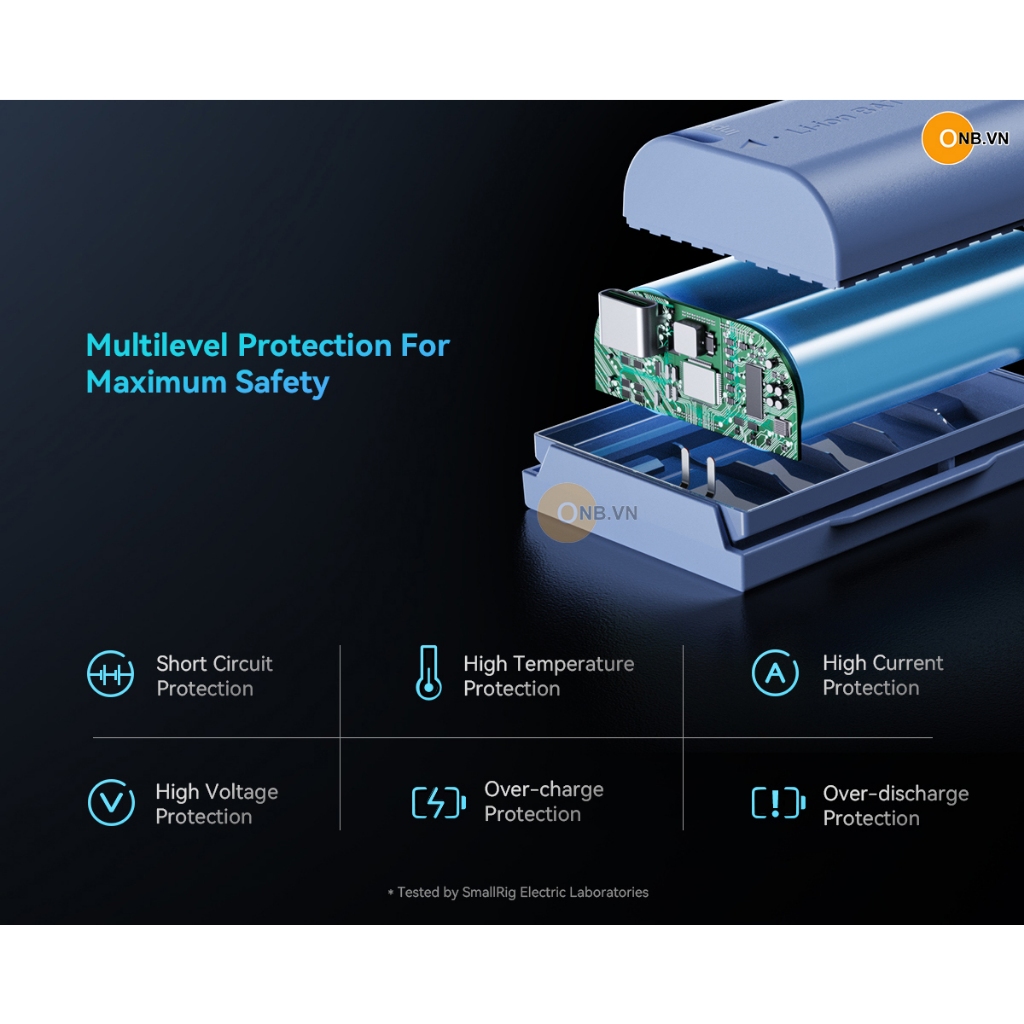 ONB.VN

Multilevel Protection For Maximum Safety

ONB.VN

Short Circuit Protection

High Temperature Protection

High Current Protection

High Voltage Protection

Over-charge Protection

Over-discharge Protection

* Tested by SmallRig Electric Laboratories